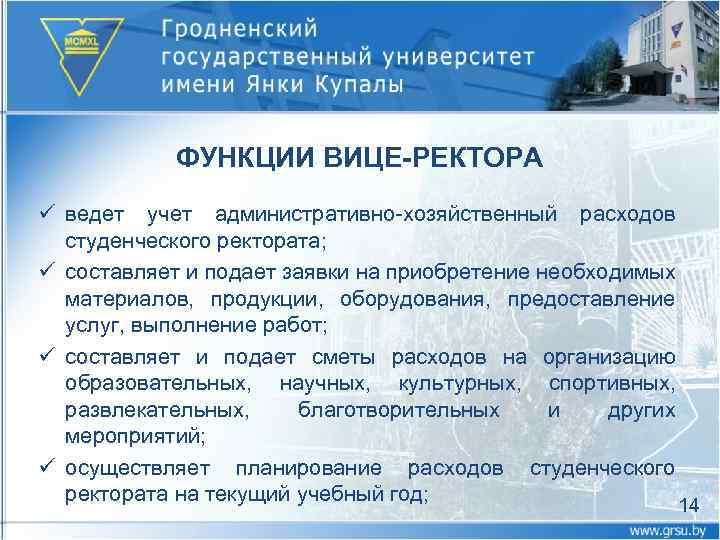 MCMXL

Гродненский государственный университет имени Янки Купалы

ФУНКЦИИ ВИЦЕ-РЕКТОРА

✓ ведет учет административно-хозяйственный расходов студенческого ректората;

✓ составляет и подает заявки на приобретение необходимых материалов, продукции, оборудования, предоставление услуг, выполнение работ;

✓ составляет и подает сметы расходов на организацию образовательных, научных, культурных, спортивных, развлекательных, благотворительных и других мероприятий;

✓ осуществляет планирование расходов студенческого ректората на текущий учебный год;

14

www.grsu.by